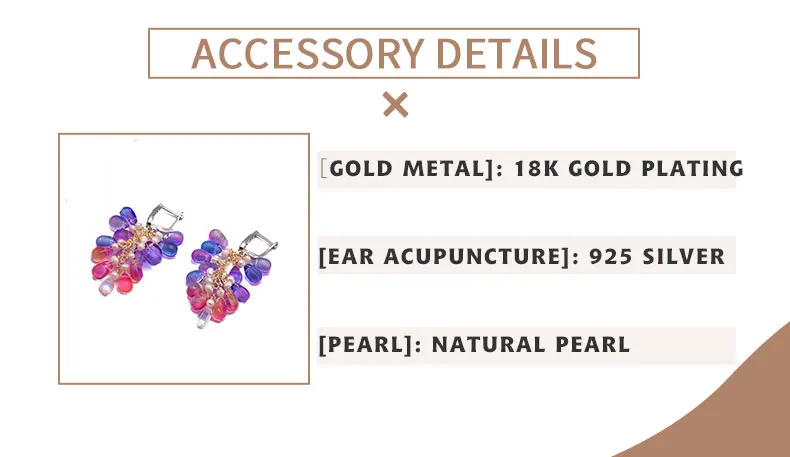 ACCESSORY DETAILS

×

[GOLD METAL]: 18K GOLD PLATING

[EAR ACUPUNCTURE]: 925 SILVER

[PEARL]: NATURAL PEARL